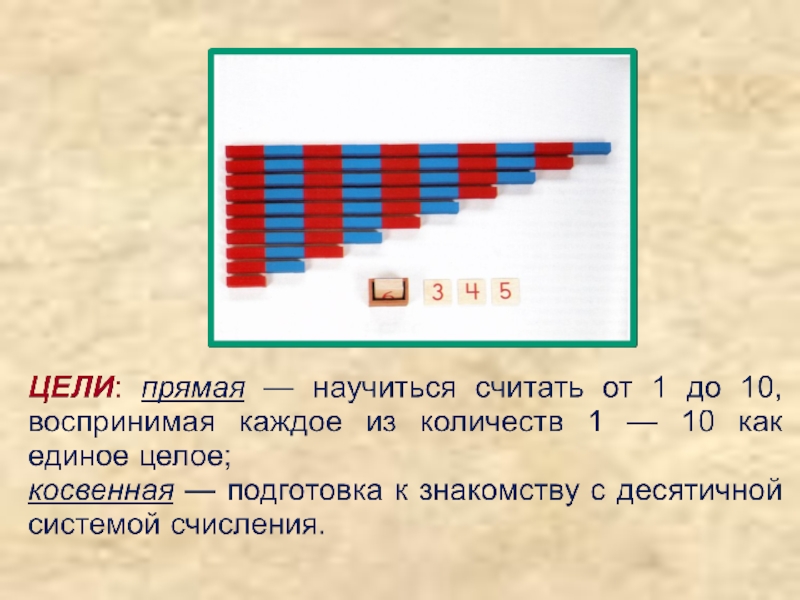 6 3 4 5

ЦЕЛИ: прямая — научиться считать от 1 до 10, воспринимая каждое из количеств 1 — 10 как единое целое;
косвенная — подготовка к знакомству с десятичной системой счисления.